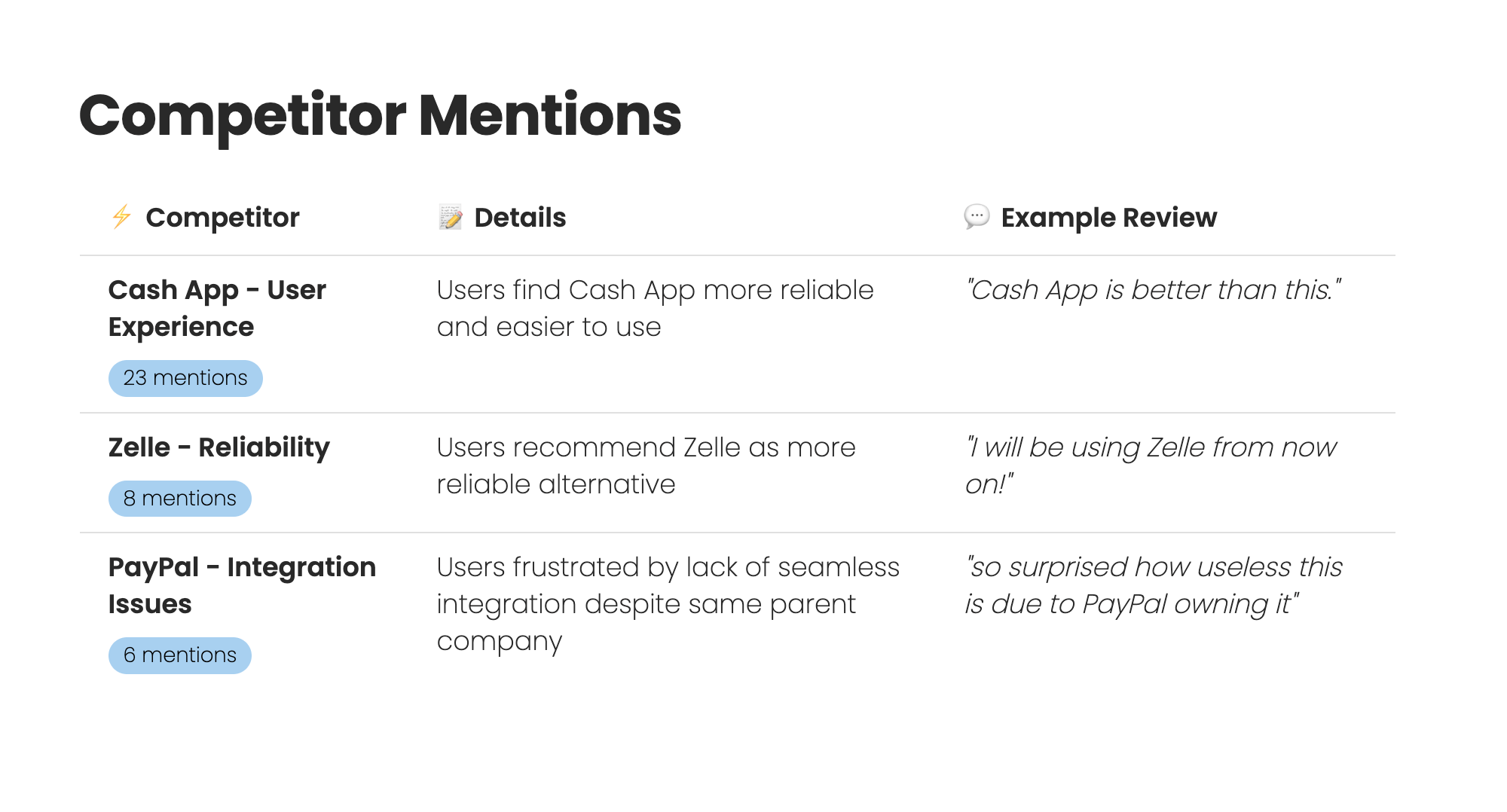 Competitor Mentions

| ⚡ Competitor | 📝 Details | 💬 Example Review |
|---|---|---|
| Cash App - User Experience 23 mentions | Users find Cash App more reliable and easier to use | "Cash App is better than this." |
| Zelle - Reliability 8 mentions | Users recommend Zelle as more reliable alternative | "I will be using Zelle from now on!" |
| PayPal - Integration Issues 6 mentions | Users frustrated by lack of seamless integration despite same parent company | "so surprised how useless this is due to PayPal owning it" |